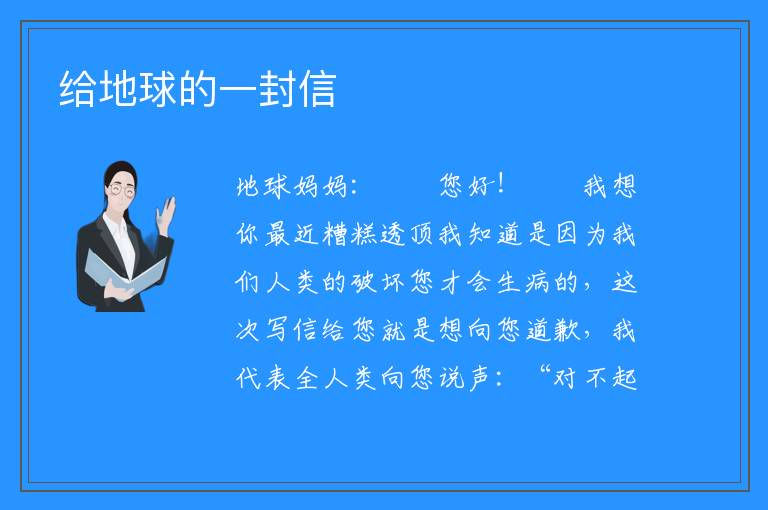 给地球的一封信

地球妈妈：　　您好！　　我想你最近糟糕透顶我知道是因为我们人类的破坏您才会生病的，这次写信给您就是想向您道歉，我代表全人类向您说声：“对不起